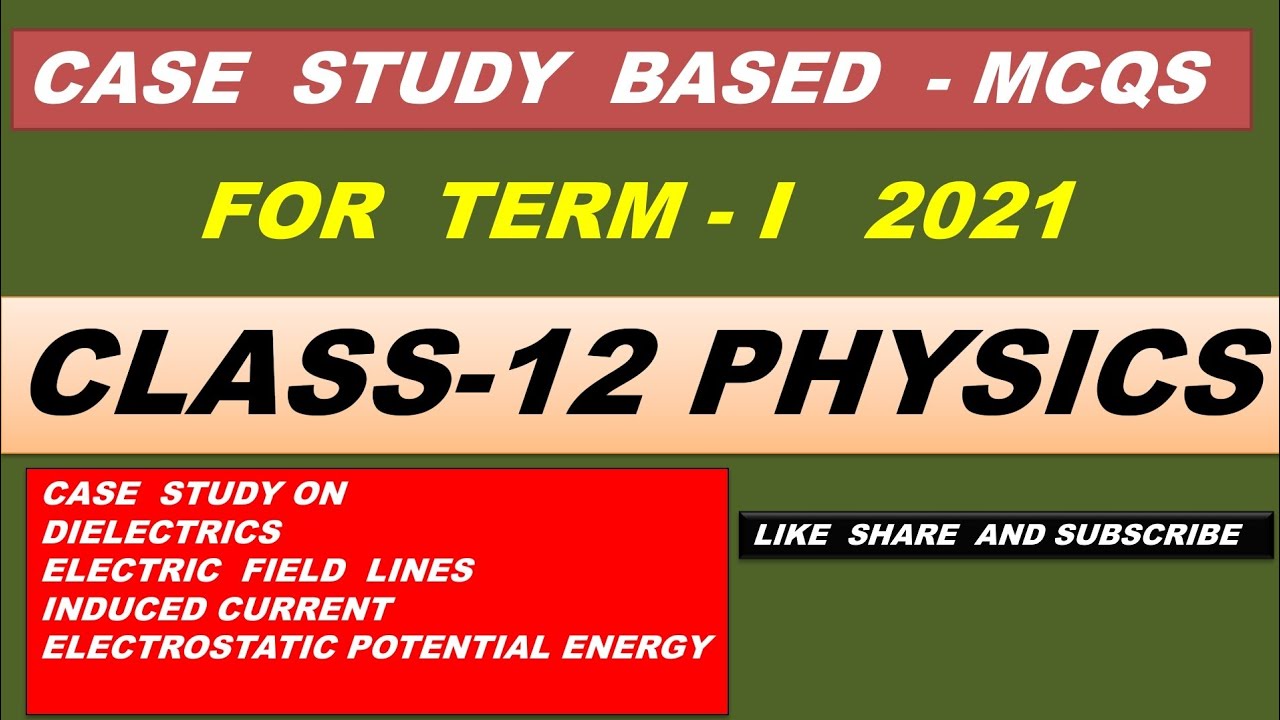 CASE STUDY BASED - MCQS

FOR TERM - I 2021

CLASS-12 PHYSICS

CASE STUDY ON
DIELECTRICS
ELECTRIC FIELD LINES
INDUCED CURRENT
ELECTROSTATIC POTENTIAL ENERGY

LIKE SHARE AND SUBSCRIBE